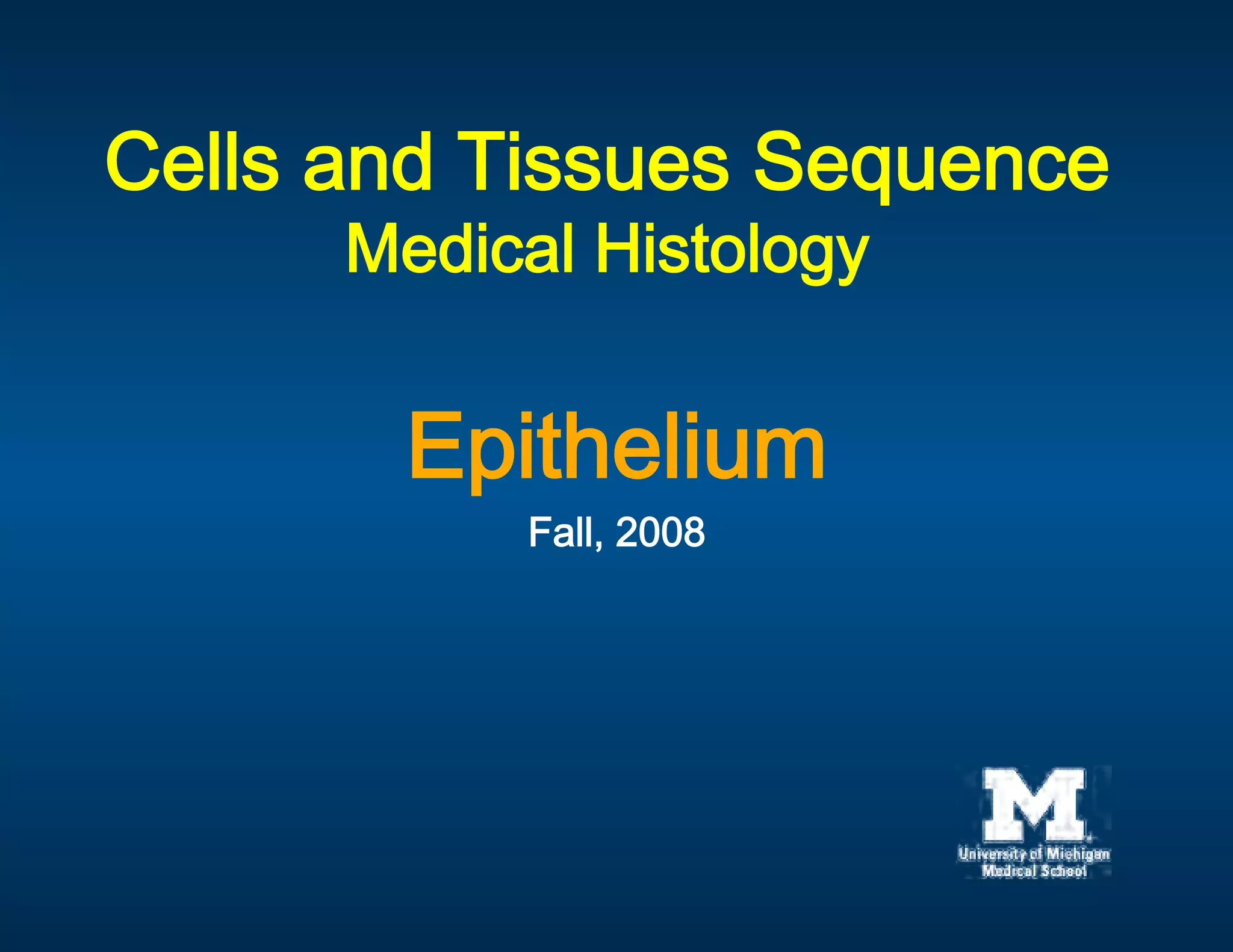 Cells and Tissues Sequence
Medical Histology

Epithelium

Fall, 2008

M
University of Michigan
Medical School